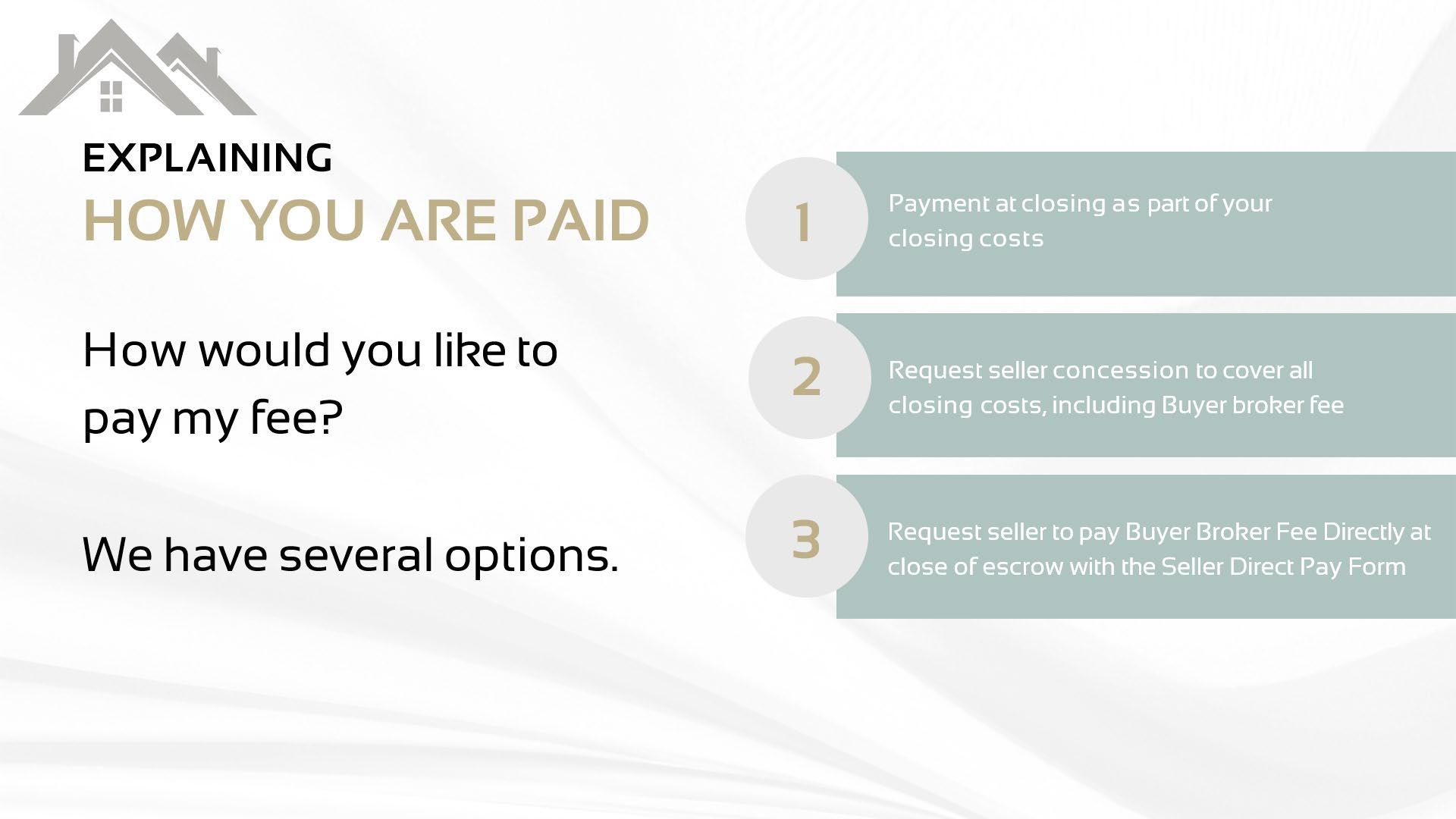 EXPLAINING
HOW YOU ARE PAID

How would you like to pay my fee?

We have several options.

1
Payment at closing as part of your closing costs

2
Request seller concession to cover all closing costs, including Buyer broker fee

3
Request seller to pay Buyer Broker Fee Directly at close of escrow with the Seller Direct Pay Form